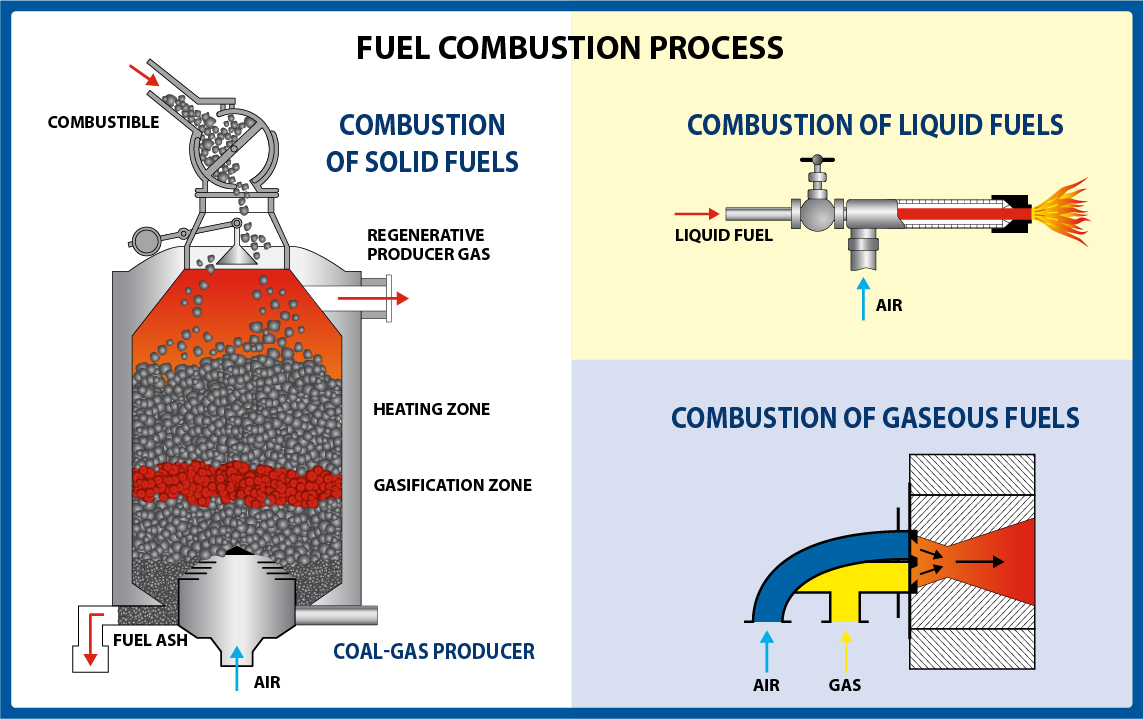 FUEL COMBUSTION PROCESS

COMBUSTIBLE

COMBUSTION OF SOLID FUELS

REGENERATIVE PRODUCER GAS

HEATING ZONE

GASIFICATION ZONE

FUEL ASH

AIR

COAL-GAS PRODUCER

COMBUSTION OF LIQUID FUELS

LIQUID FUEL

AIR

COMBUSTION OF GASEOUS FUELS

AIR

GAS